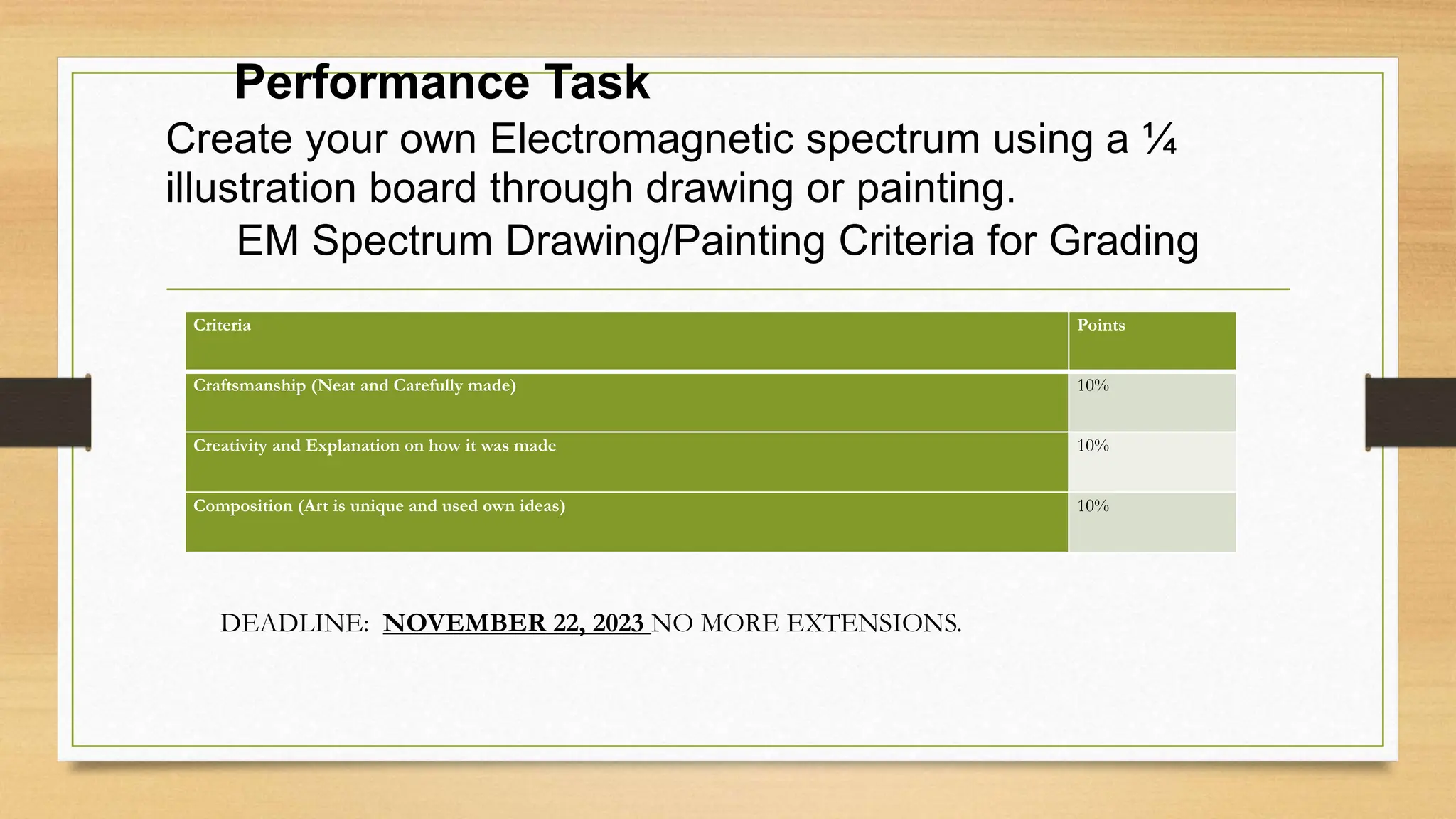 Performance Task

Create your own Electromagnetic spectrum using a ¼ illustration board through drawing or painting.

EM Spectrum Drawing/Painting Criteria for Grading

| Criteria | Points |
|---|---|
| Craftsmanship (Neat and Carefully made) | 10% |
| Creativity and Explanation on how it was made | 10% |
| Composition (Art is unique and used own ideas) | 10% |

DEADLINE: NOVEMBER 22, 2023 NO MORE EXTENSIONS.